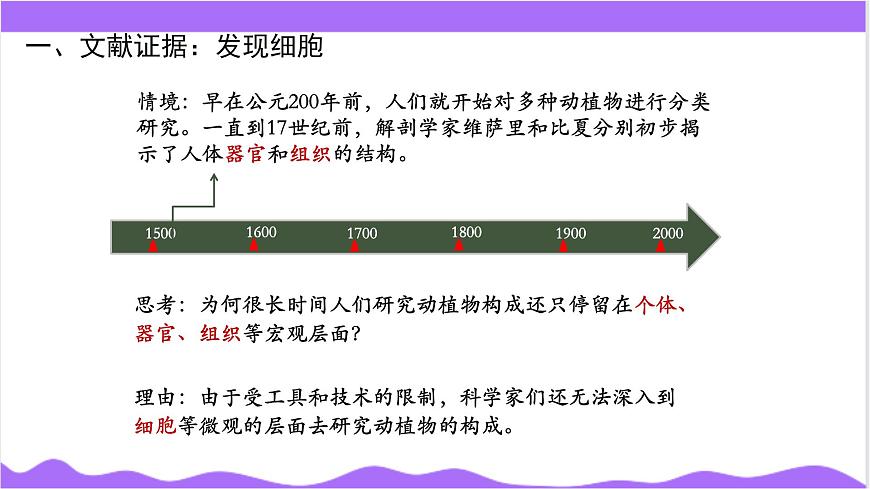 一、文献证据：发现细胞

情境：早在公元200年前，人们就开始对多种动植物进行分类研究。一直到17世纪前，解剖学家维萨里和比夏分别初步揭示了人体器官和组织的结构。

1500 1600 1700 1800 1900 2000

思考：为何很长时间人们研究动植物构成还只停留在个体、器官、组织等宏观层面？

理由：由于受工具和技术的限制，科学家们还无法深入到细胞等微观的层面去研究动植物的构成。